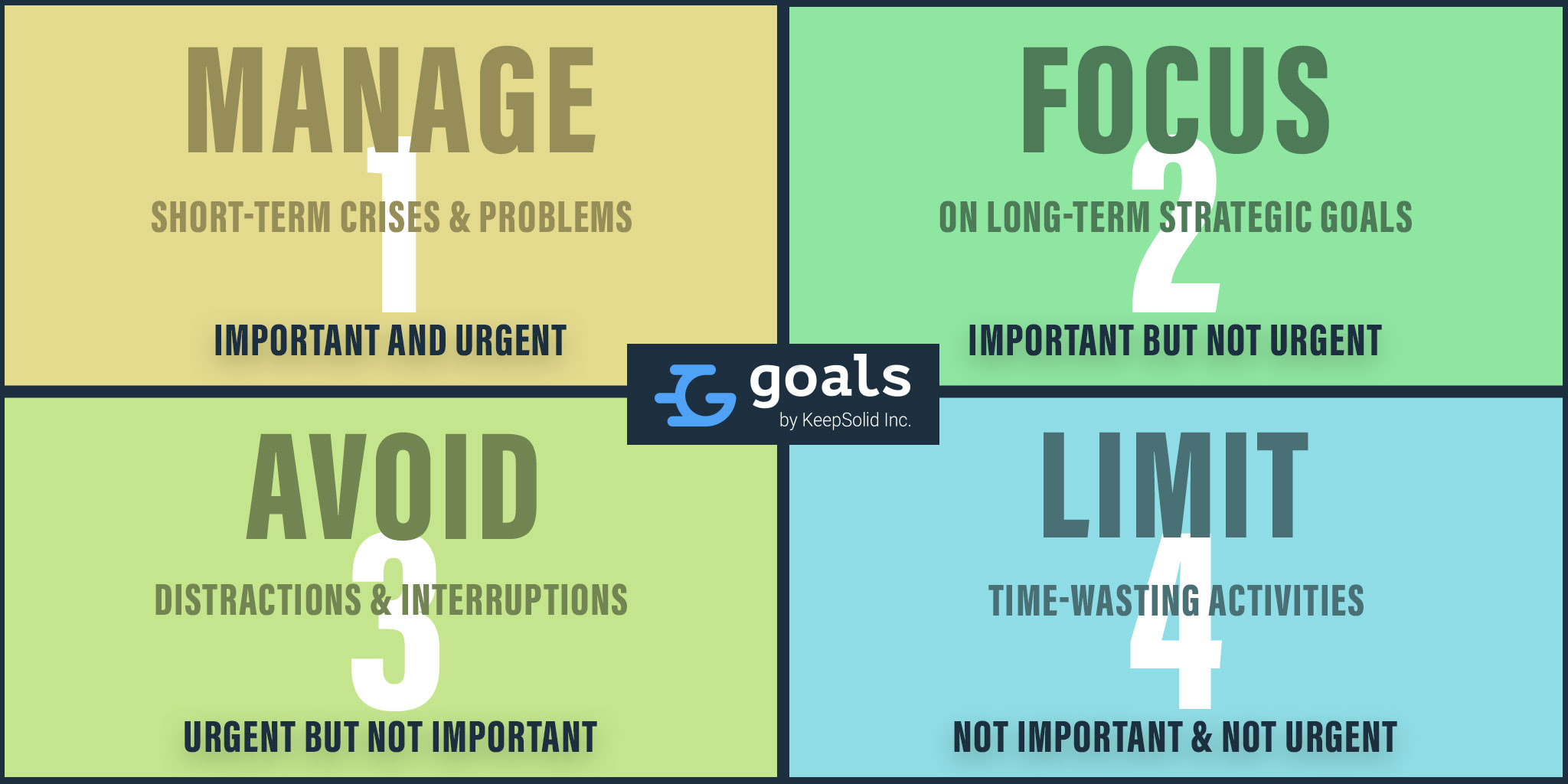 MANAGE
1
SHORT-TERM CRISES & PROBLEMS
IMPORTANT AND URGENT

FOCUS
2
ON LONG-TERM STRATEGIC GOALS
IMPORTANT BUT NOT URGENT

goals
by KeepSolid Inc.

AVOID
3
DISTRACTIONS & INTERRUPTIONS
URGENT BUT NOT IMPORTANT

LIMIT
4
TIME-WASTING ACTIVITIES
NOT IMPORTANT & NOT URGENT